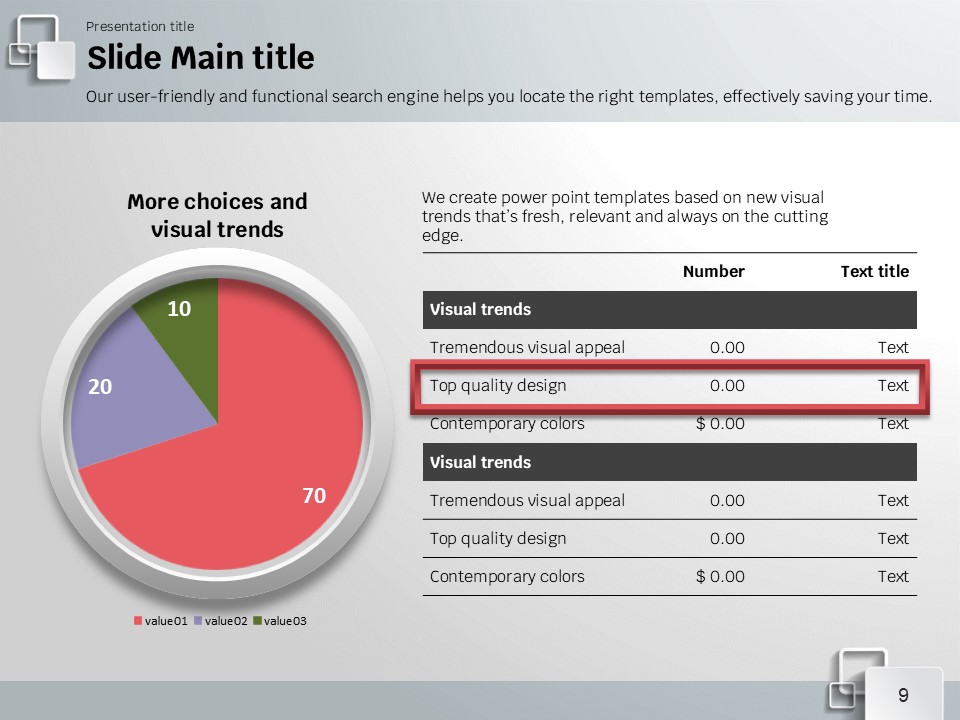 Presentation title

Slide Main title

Our user-friendly and functional search engine helps you locate the right templates, effectively saving your time.

More choices and visual trends

10

20

70

value01 value02 value03

We create power point templates based on new visual trends that's fresh, relevant and always on the cutting edge.

| | Number | Text title |
|---|---|---|
| Visual trends | | |
| Tremendous visual appeal | 0.00 | Text |
| Top quality design | 0.00 | Text |
| Contemporary colors | $ 0.00 | Text |
| Visual trends | | |
| Tremendous visual appeal | 0.00 | Text |
| Top quality design | 0.00 | Text |
| Contemporary colors | $ 0.00 | Text |

9